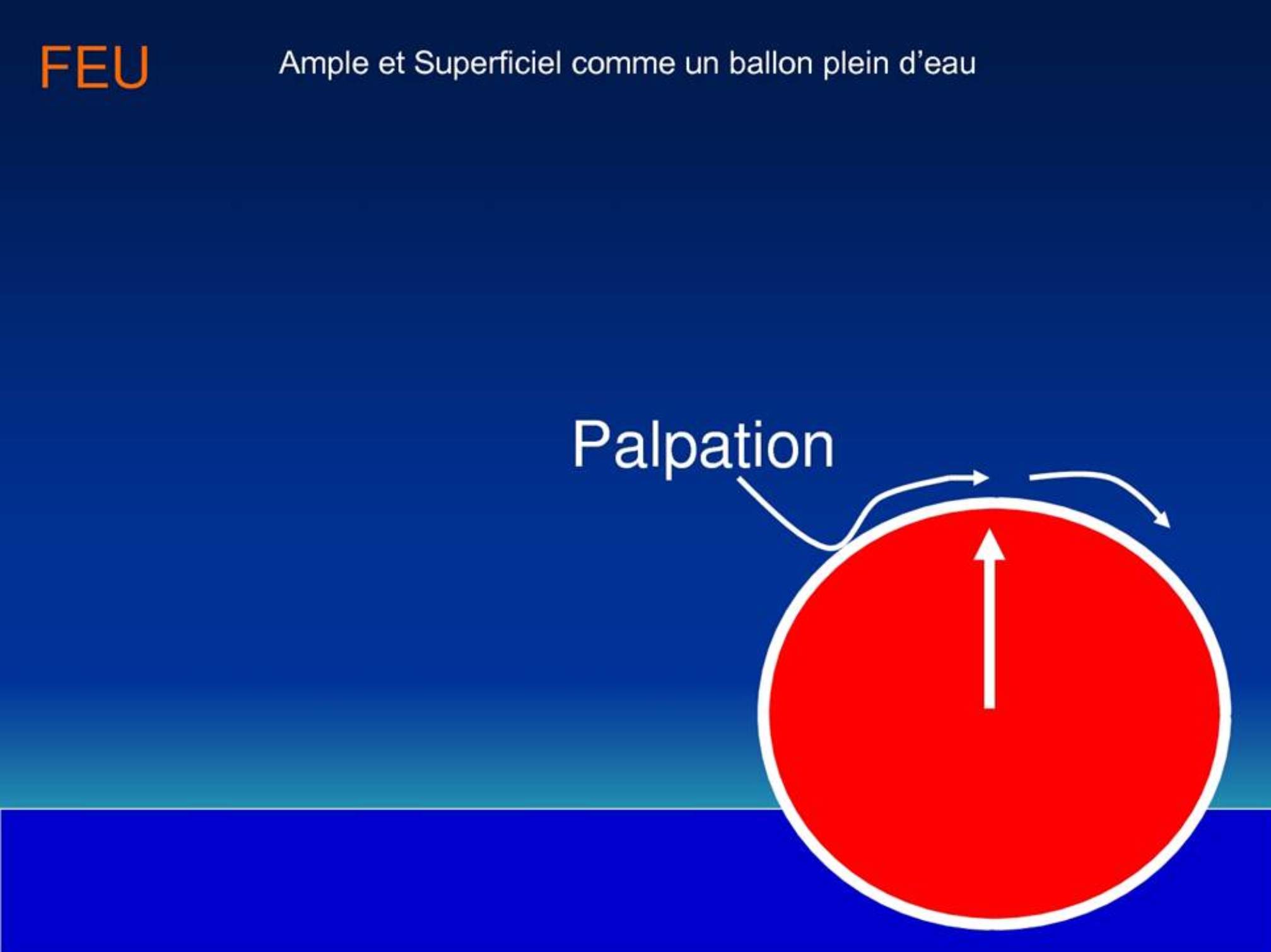 FEU

Ample et Superficiel comme un ballon plein d'eau

Palpation